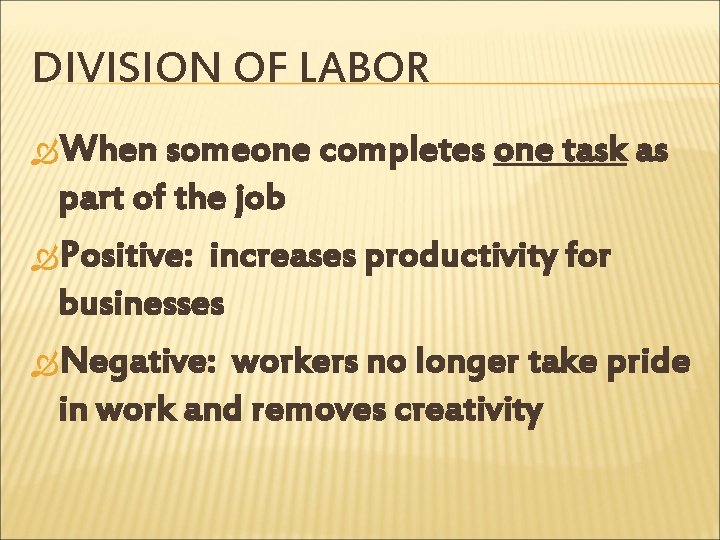 DIVISION OF LABOR

When someone completes one task as part of the job

Positive: increases productivity for businesses

Negative: workers no longer take pride in work and removes creativity